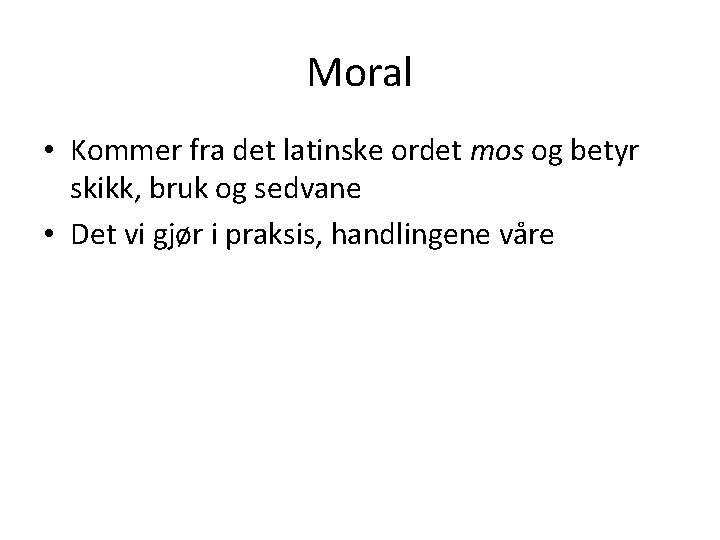 Moral

• Kommer fra det latinske ordet mos og betyr skikk, bruk og sedvane

• Det vi gjør i praksis, handlingene våre